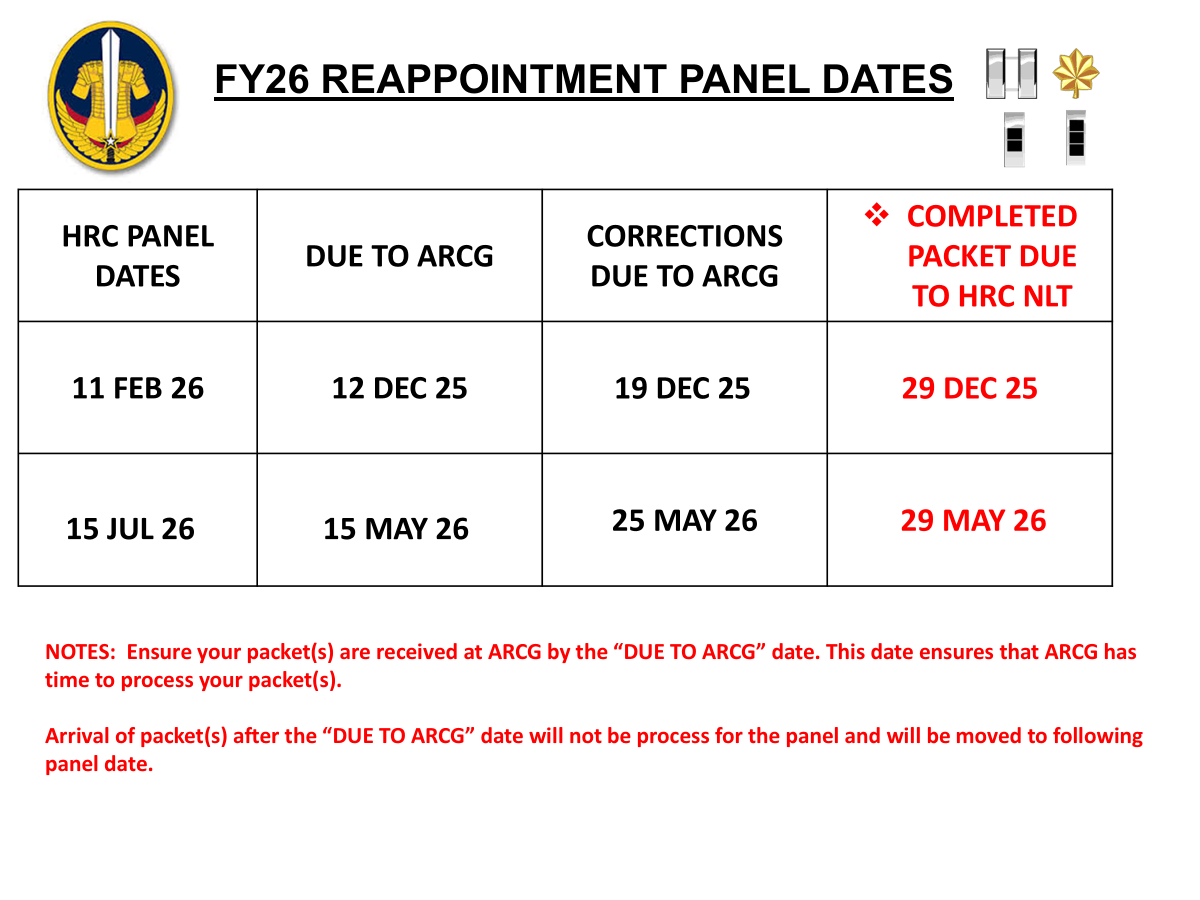 FY26 REAPPOINTMENT PANEL DATES

| HRC PANEL DATES | DUE TO ARCG | CORRECTIONS DUE TO ARCG | ❖ COMPLETED PACKET DUE TO HRC NLT |
|---|---|---|---|
| 11 FEB 26 | 12 DEC 25 | 19 DEC 25 | 29 DEC 25 |
| 15 JUL 26 | 15 MAY 26 | 25 MAY 26 | 29 MAY 26 |

NOTES: Ensure your packet(s) are received at ARCG by the “DUE TO ARCG” date. This date ensures that ARCG has time to process your packet(s).

Arrival of packet(s) after the “DUE TO ARCG” date will not be process for the panel and will be moved to following panel date.